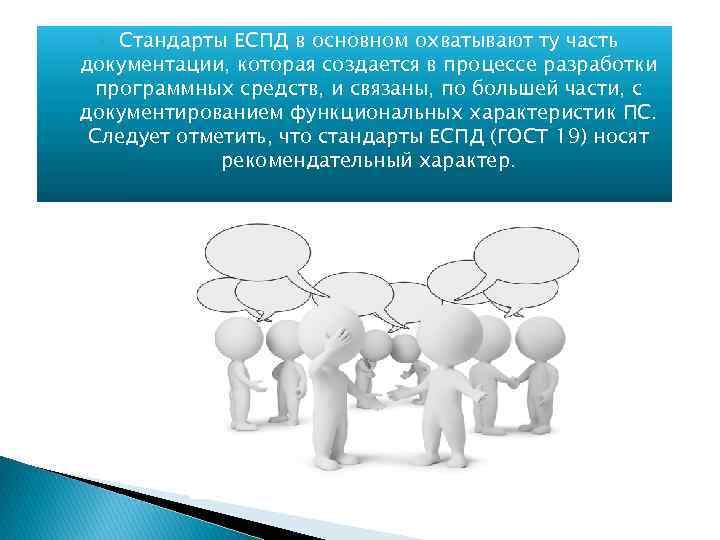 Стандарты ЕСПД в основном охватывают ту часть документации, которая создается в процессе разработки программных средств, и связаны, по большей части, с документированием функциональных характеристик ПС. Следует отметить, что стандарты ЕСПД (ГОСТ 19) носят рекомендательный характер.